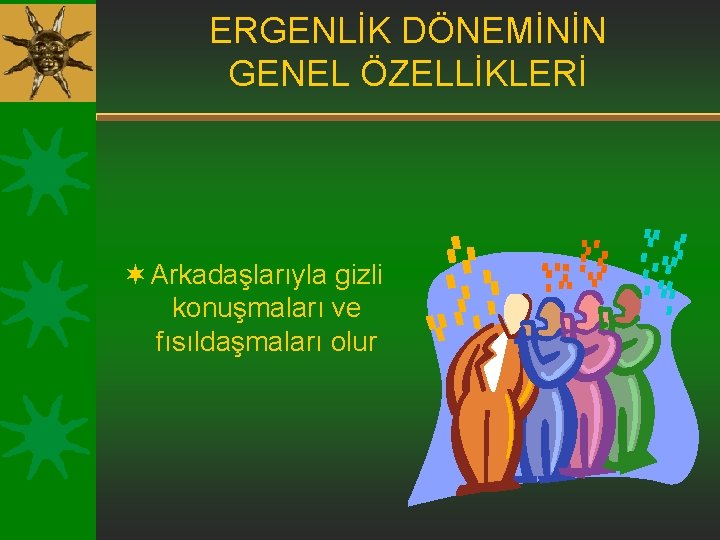 ERGENLİK DÖNEMİNİN GENEL ÖZELLİKLERİ

Arkadaşlarıyla gizli konuşmaları ve fısıldaşmaları olur